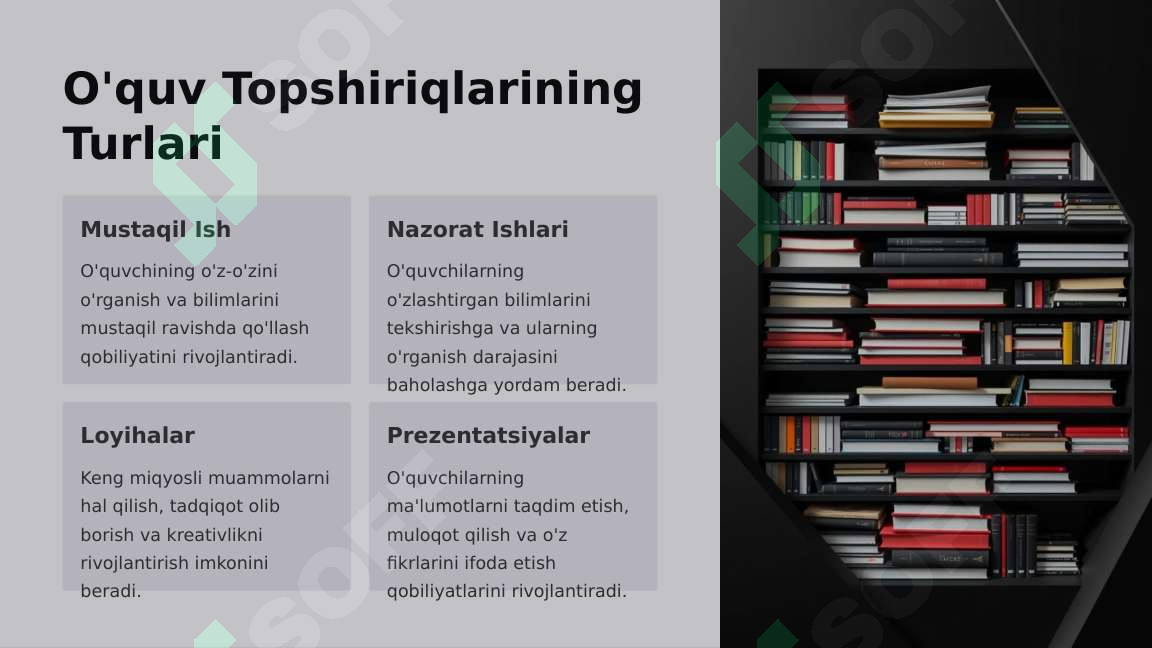 O'quv Topshiriqlarining Turlari

Mustaqil Ish

O'quvchining o'z-o'zini o'rganish va bilimlarini mustaqil ravishda qo'llash qobiliyatini rivojlantiradi.

Nazorat Ishlari

O'quvchilarning o'zlashtirgan bilimlarini tekshirishga va ularning o'rganish darajasini baholashga yordam beradi.

Loyihalar

Keng miqyosli muammolarni hal qilish, tadqiqot olib borish va kreativlikni rivojlantirish imkonini beradi.

Prezentatsiyalar

O'quvchilarning ma'lumotlarni taqdim etish, muloqot qilish va o'z fikrlarini ifoda etish qobiliyatlarini rivojlantiradi.